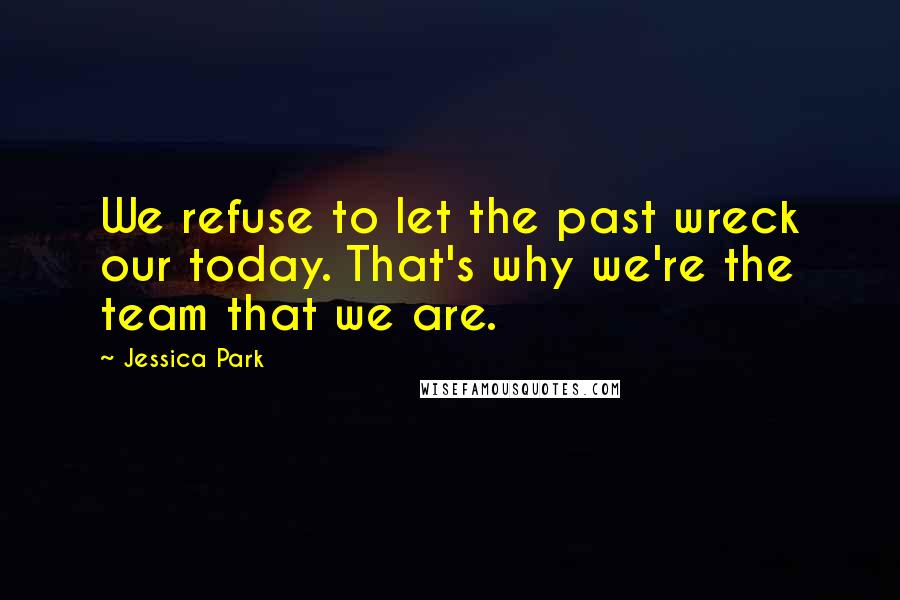 We refuse to let the past wreck our today. That's why we're the team that we are.

~ Jessica Park

WISEFAMOUSQUOTES.COM